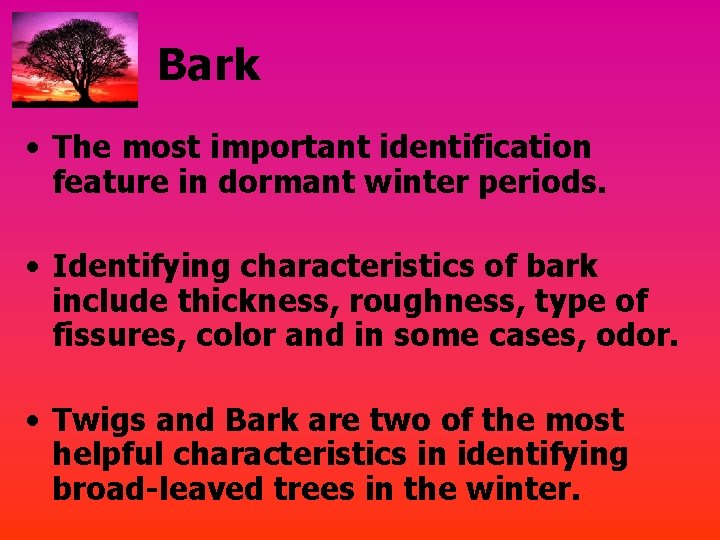 Bark

• The most important identification feature in dormant winter periods.

• Identifying characteristics of bark include thickness, roughness, type of fissures, color and in some cases, odor.

• Twigs and Bark are two of the most helpful characteristics in identifying broad-leaved trees in the winter.